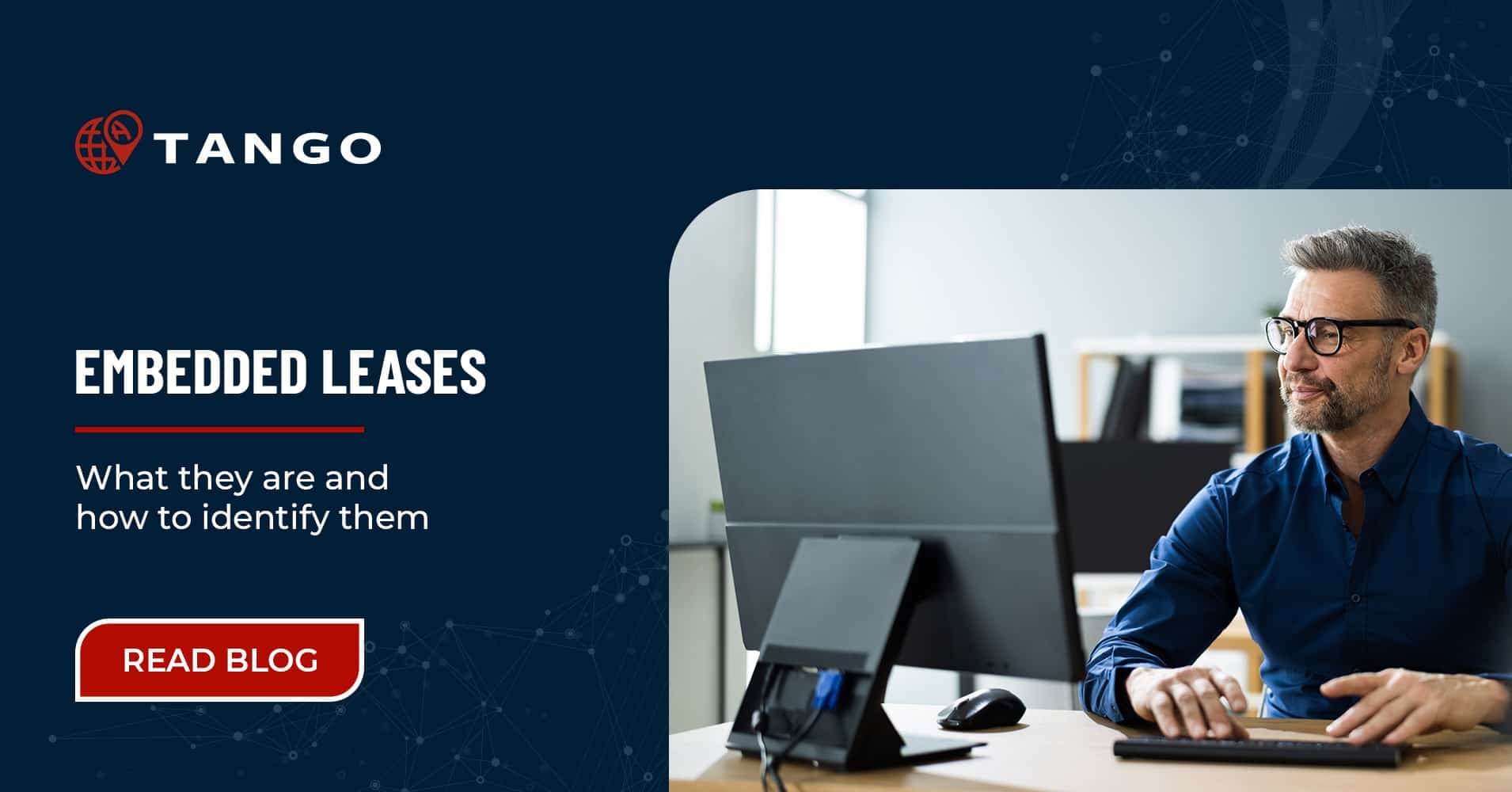 TANGO

EMBEDDED LEASES

What they are and how to identify them

READ BLOG